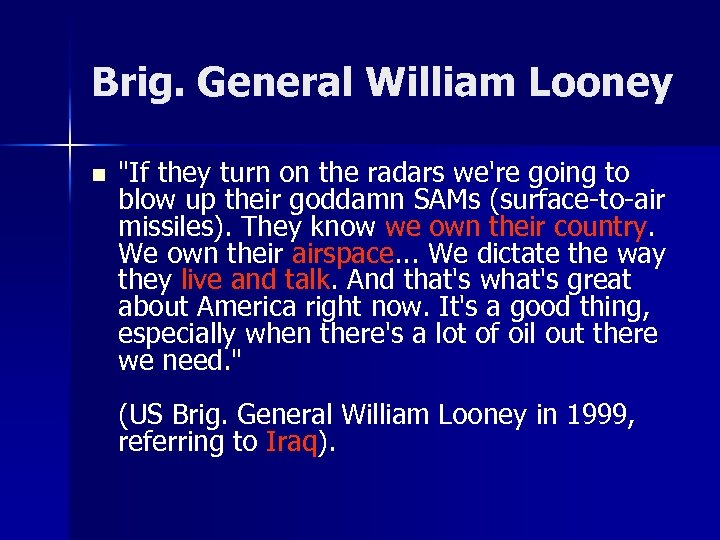 Brig. General William Looney

"If they turn on the radars we're going to blow up their goddamn SAMs (surface-to-air missiles). They know we own their country. We own their airspace... We dictate the way they live and talk. And that's what's great about America right now. It's a good thing, especially when there's a lot of oil out there we need."

(US Brig. General William Looney in 1999, referring to Iraq).